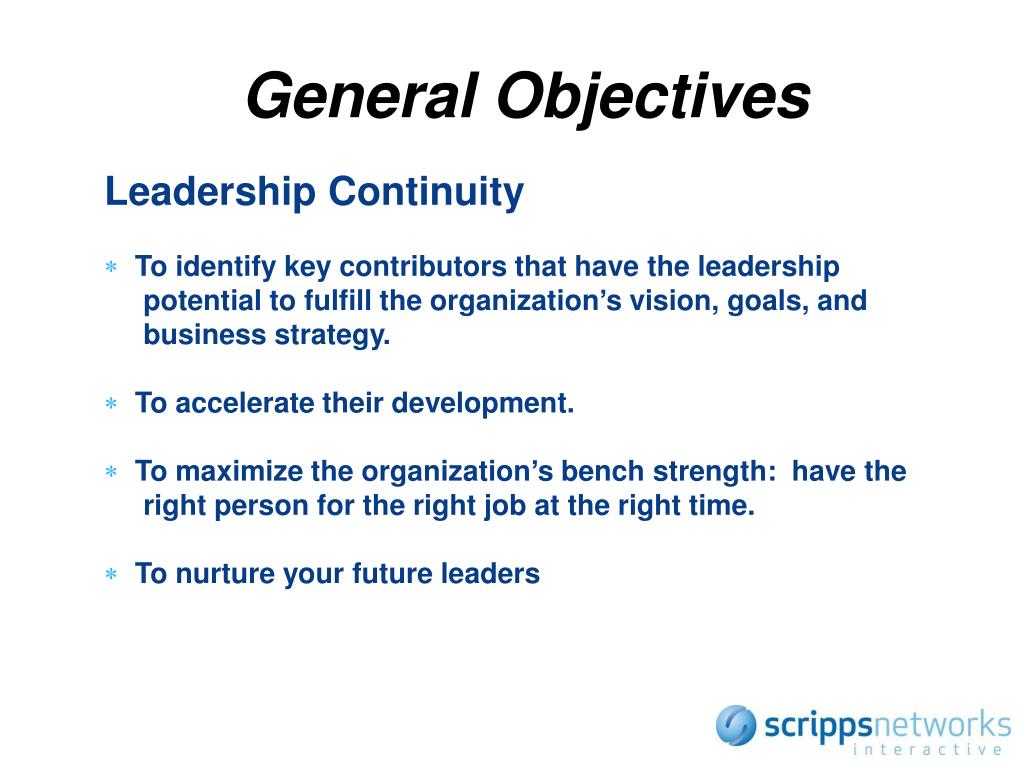 General Objectives

Leadership Continuity

* To identify key contributors that have the leadership potential to fulfill the organization's vision, goals, and business strategy.

* To accelerate their development.

* To maximize the organization's bench strength: have the right person for the right job at the right time.

* To nurture your future leaders

scrippsnetworks interactive